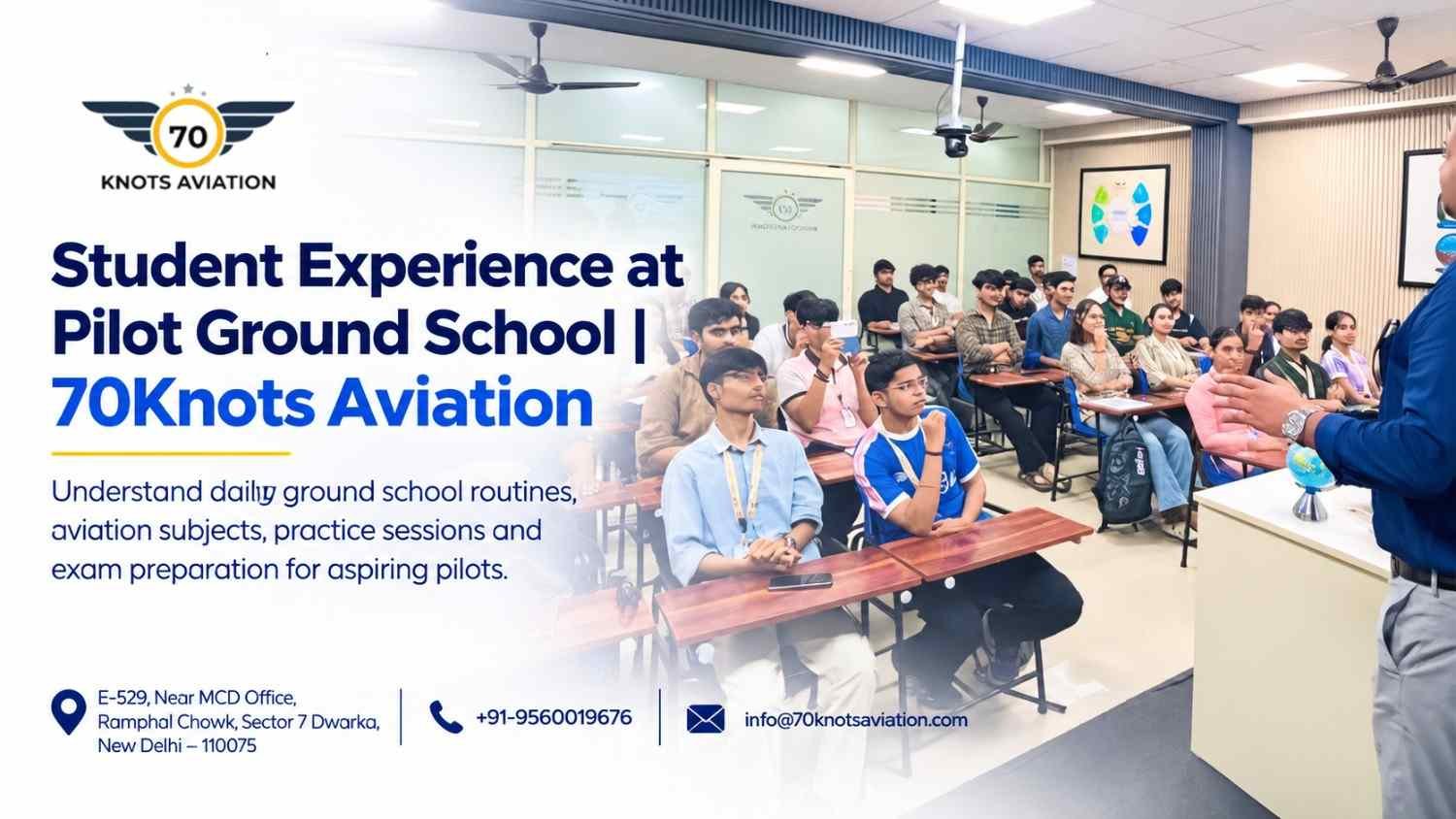 70
KNOTS AVIATION

Student Experience at Pilot Ground School | 70Knots Aviation

Understand daily ground school routines, aviation subjects, practice sessions and exam preparation for aspiring pilots.

E-529, Near MCD Office,
Ramphal Chowk, Sector 7 Dwarka,
New Delhi – 110075

+91-9560019676

info@70knotsaviation.com